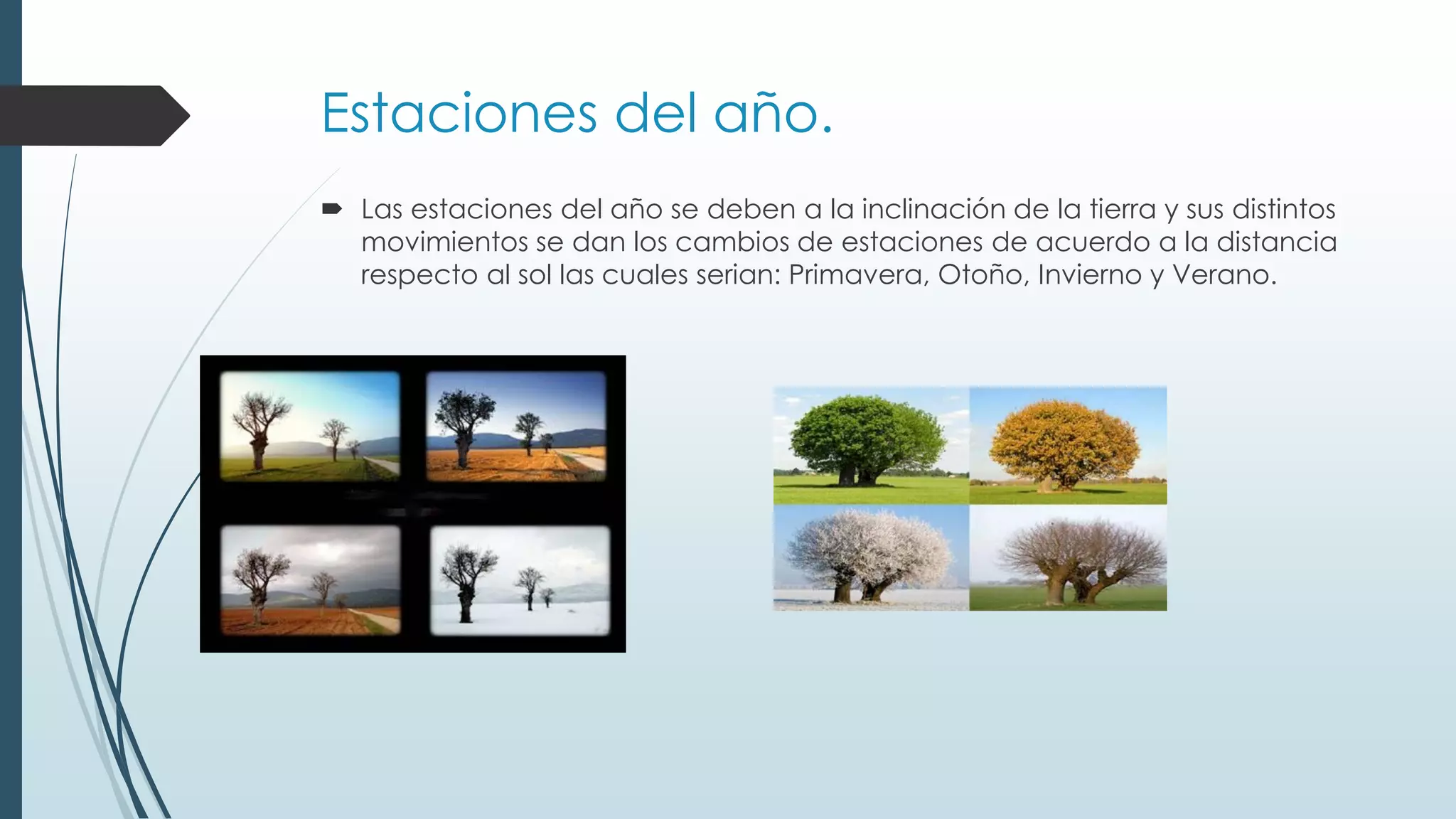 Estaciones del año.

Las estaciones del año se deben a la inclinación de la tierra y sus distintos movimientos se dan los cambios de estaciones de acuerdo a la distancia respecto al sol las cuales serian: Primavera, Otoño, Invierno y Verano.